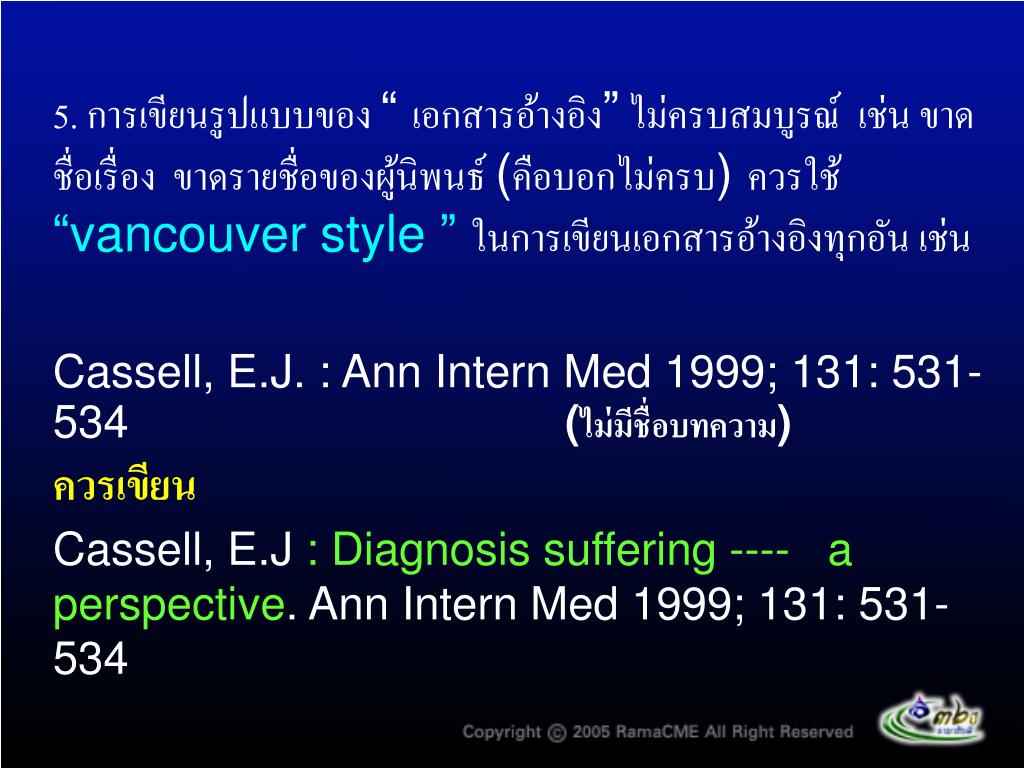 5. การเขียนรูปแบบของ “ เอกสารอ้างอิง” ไม่ครบสมบูรณ์ เช่น ขาดชื่อเรื่อง ขาดรายชื่อของผู้นิพนธ์ (คือบอกไม่ครบ) ควรใช้ “vancouver style ” ในการเขียนเอกสารอ้างอิงทุกอัน เช่น

Cassell, E.J. : Ann Intern Med 1999; 131: 531-534 (ไม่มีชื่อบทความ)

ควรเขียน

Cassell, E.J : Diagnosis suffering ---- a perspective. Ann Intern Med 1999; 131: 531-534

Copyright © 2005 RamaCME All Right Reserved